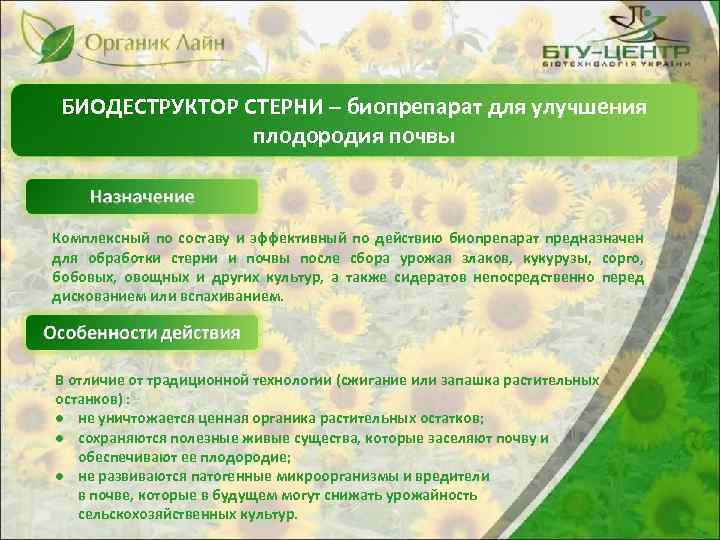 Органик Лайн

БТУ-ЦЕНТР
БІОТЕХНОЛОГІЯ УКРАЇНИ

БИОДЕСТРУКТОР СТЕРНИ – биопрепарат для улучшения плодородия почвы

Назначение

Комплексный по составу и эффективный по действию биопрепарат предназначен для обработки стерни и почвы после сбора урожая злаков, кукурузы, сорго, бобовых, овощных и других культур, а также сидератов непосредственно перед дискованием или вспахиванием.

Особенности действия

В отличие от традиционной технологии (сжигание или запашка растительных останков):
● не уничтожается ценная органика растительных остатков;
● сохраняются полезные живые существа, которые заселяют почву и обеспечивают ее плодородие;
● не развиваются патогенные микроорганизмы и вредители в почве, которые в будущем могут снижать урожайность сельскохозяйственных культур.